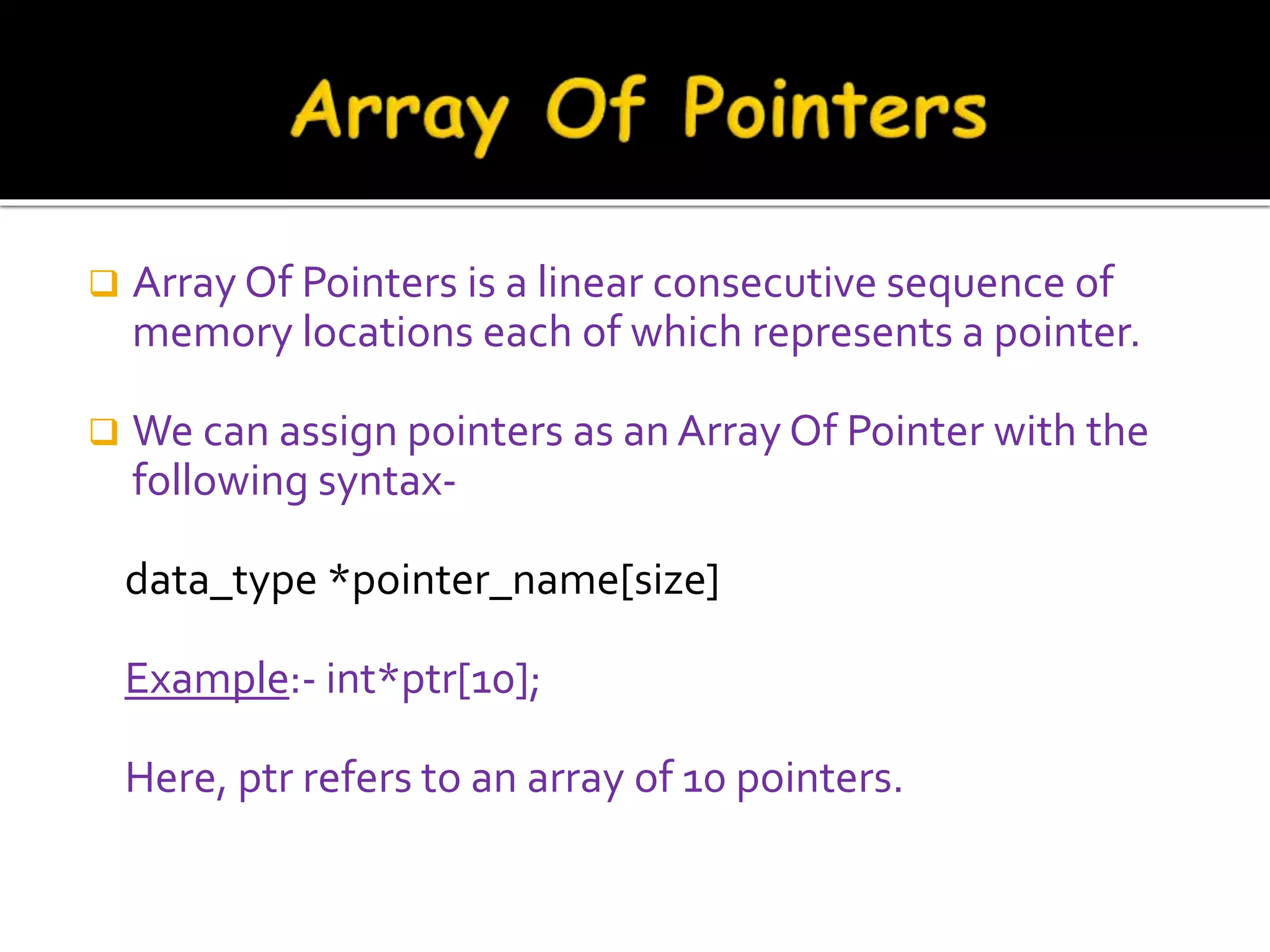 Array Of Pointers

❑ Array Of Pointers is a linear consecutive sequence of memory locations each of which represents a pointer.

❑ We can assign pointers as an Array Of Pointer with the following syntax-

data_type *pointer_name[size]

Example:- int*ptr[10];

Here, ptr refers to an array of 10 pointers.